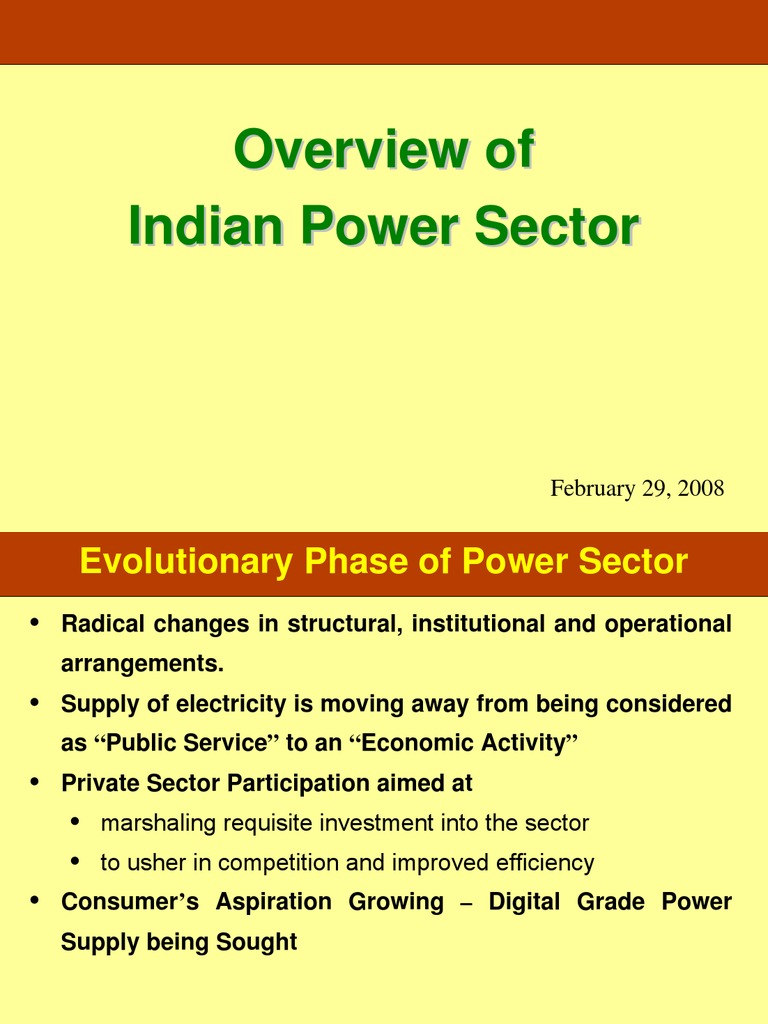 Overview of
Indian Power Sector

February 29, 2008

Evolutionary Phase of Power Sector

• Radical changes in structural, institutional and operational arrangements.
• Supply of electricity is moving away from being considered as “Public Service” to an “Economic Activity”
• Private Sector Participation aimed at
  • marshaling requisite investment into the sector
  • to usher in competition and improved efficiency
• Consumer’s Aspiration Growing – Digital Grade Power Supply being Sought